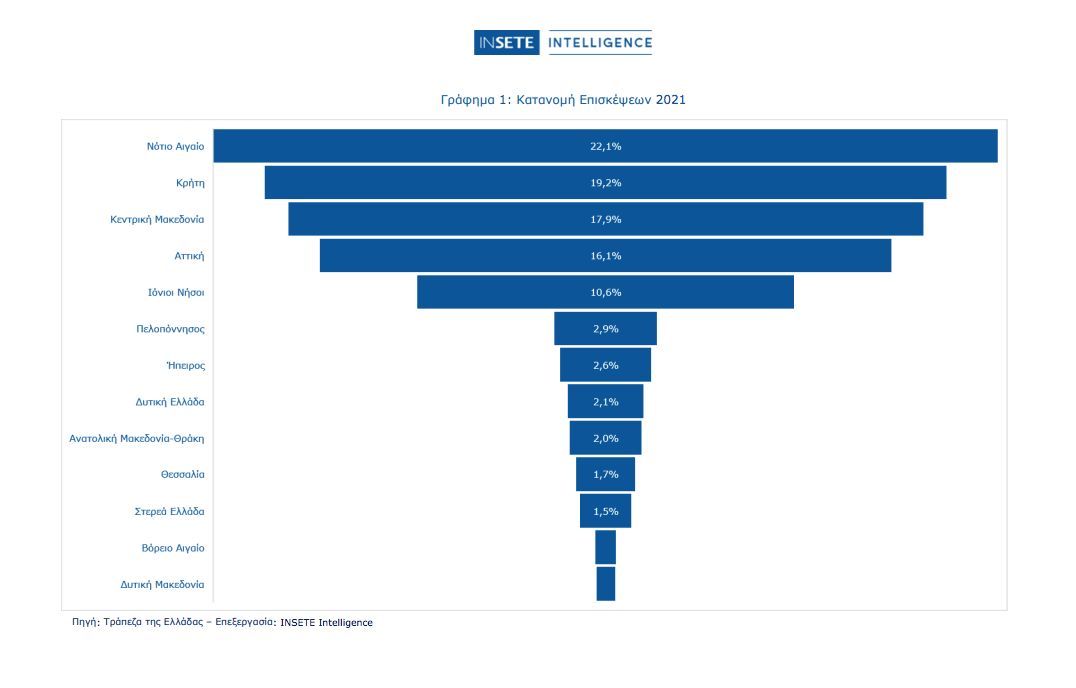 INSETE INTELLIGENCE

Γράφημα 1: Κατανομή Επισκέψεων 2021

Νότιο Αιγαίο 22,1%
Κρήτη 19,2%
Κεντρική Μακεδονία 17,9%
Αττική 16,1%
Ιόνιοι Νήσοι 10,6%
Πελοπόννησος 2,9%
Ήπειρος 2,6%
Δυτική Ελλάδα 2,1%
Ανατολική Μακεδονία-Θράκη 2,0%
Θεσσαλία 1,7%
Στερεά Ελλάδα 1,5%
Βόρειο Αιγαίο
Δυτική Μακεδονία

Πηγή: Τράπεζα της Ελλάδας – Επεξεργασία: INSETE Intelligence